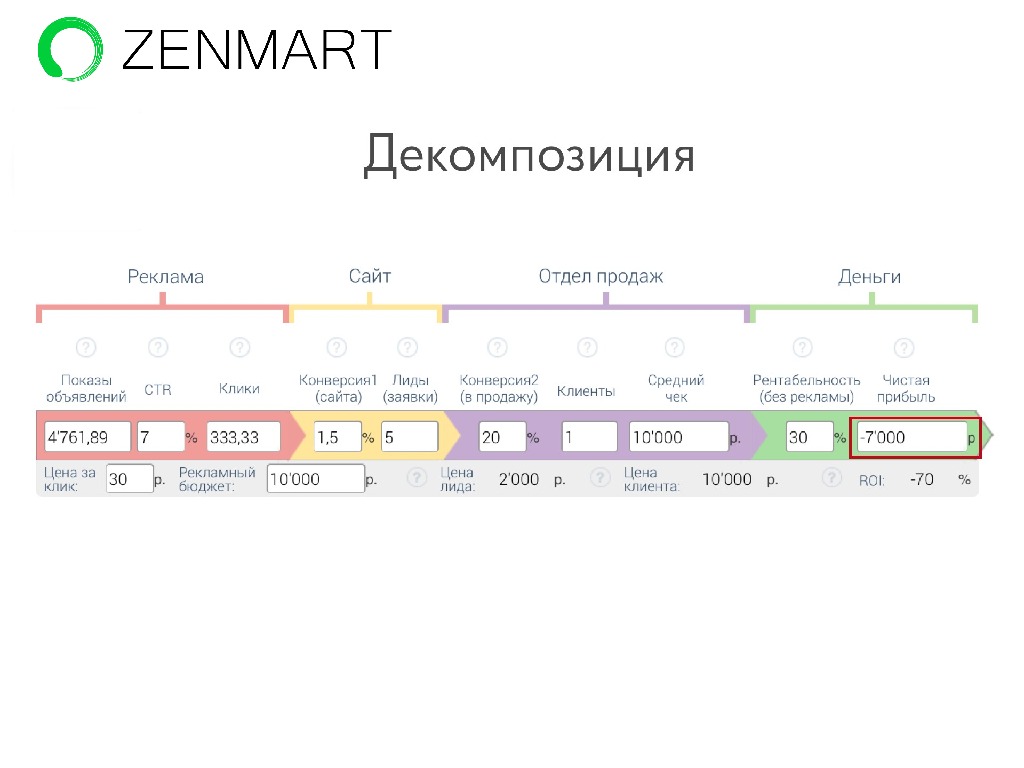 ZENMART

Декомпозиция

Реклама

Сайт

Отдел продаж

Деньги

?

?

?

?

?

?

?

?

?

?

Показы объявлений

CTR

Клики

Конверсия1 (сайта)

Лиды (заявки)

Конверсия2 (в продажу)

Клиенты

Средний чек

Рентабельность (без рекламы)

Чистая прибыль

4'761,89

7 %

333,33

1,5 %

5

20 %

1

10'000 р.

30 %

-7'000 р

Цена за клик: 30 р.

Рекламный бюджет: 10'000 р.

?

Цена лида: 2'000 р.

?

Цена клиента: 10'000 р.

?

ROI: -70 %